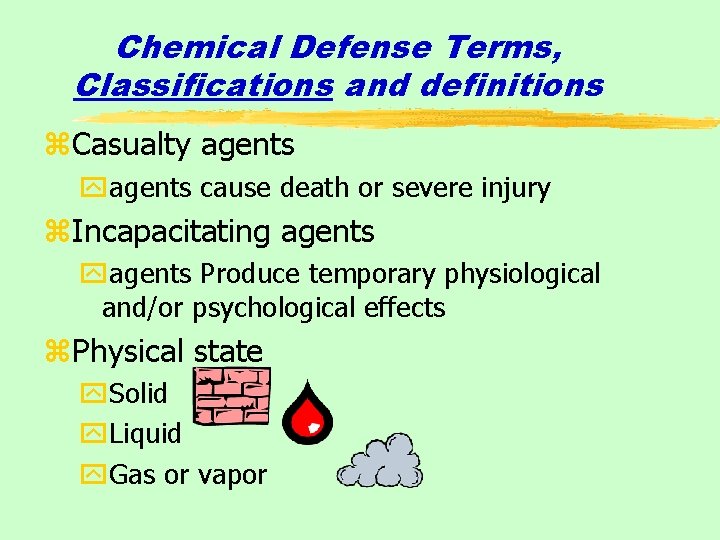 Chemical Defense Terms, Classifications and definitions

Casualty agents

agents cause death or severe injury

Incapacitating agents

agents Produce temporary physiological and/or psychological effects

Physical state

Solid

Liquid

Gas or vapor